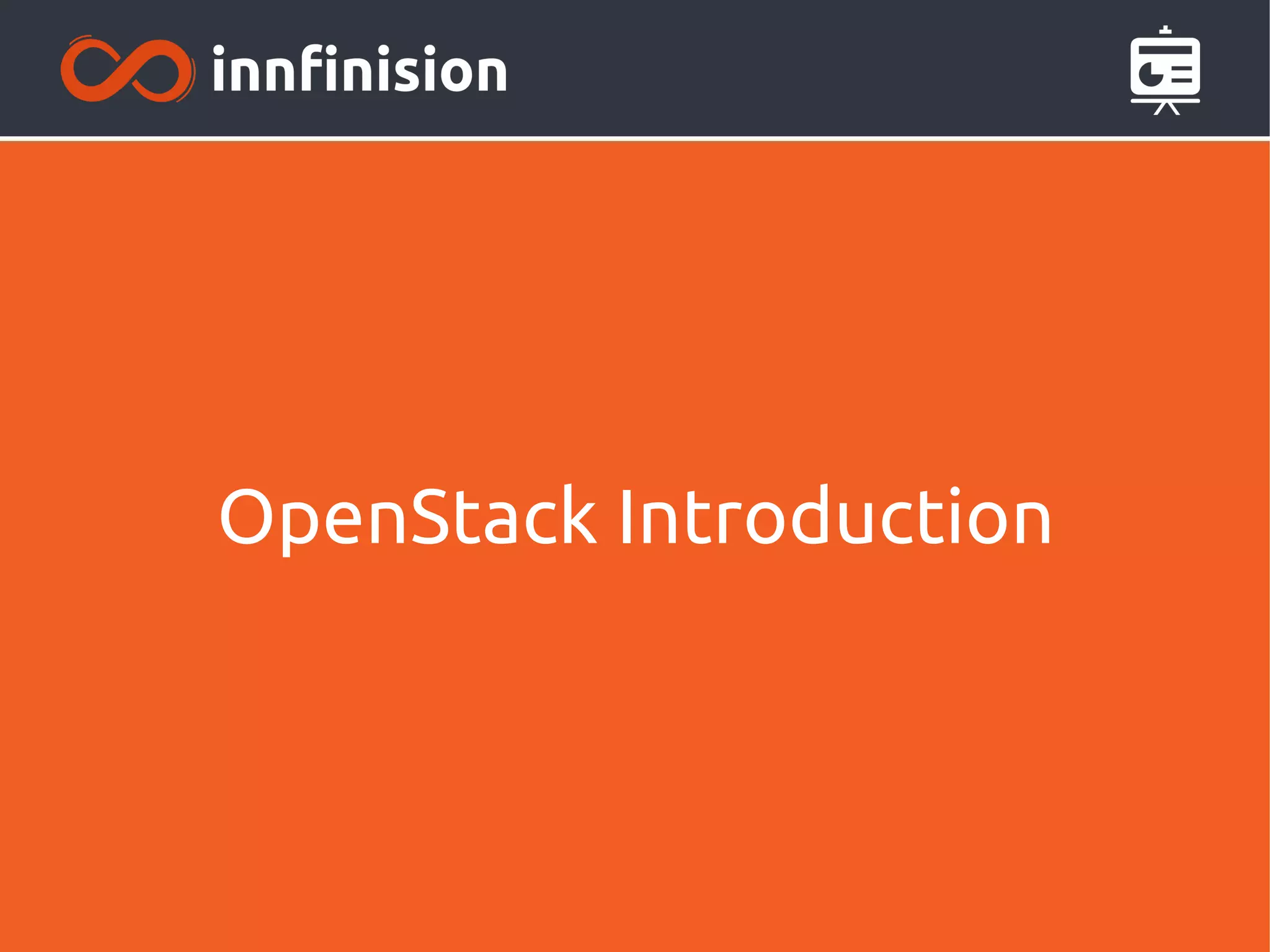 innfinision

OpenStack Introduction